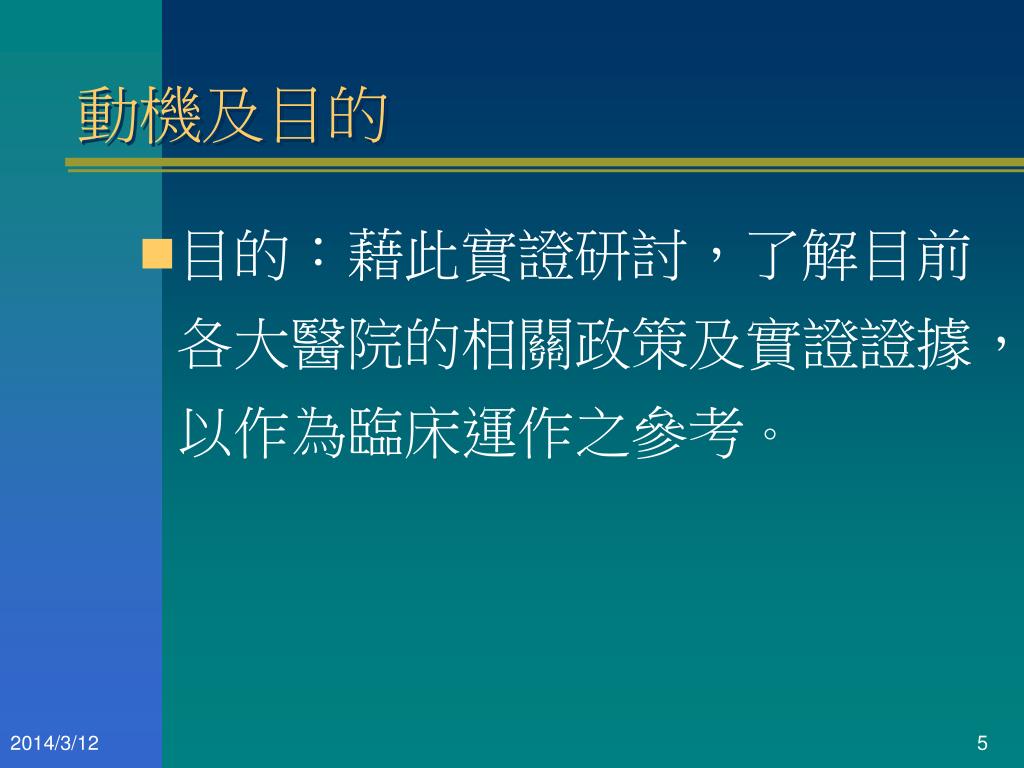 動機及目的

目的：藉此實證研討，了解目前各大醫院的相關政策及實證證據，以作為臨床運作之參考。

2014/3/12

5